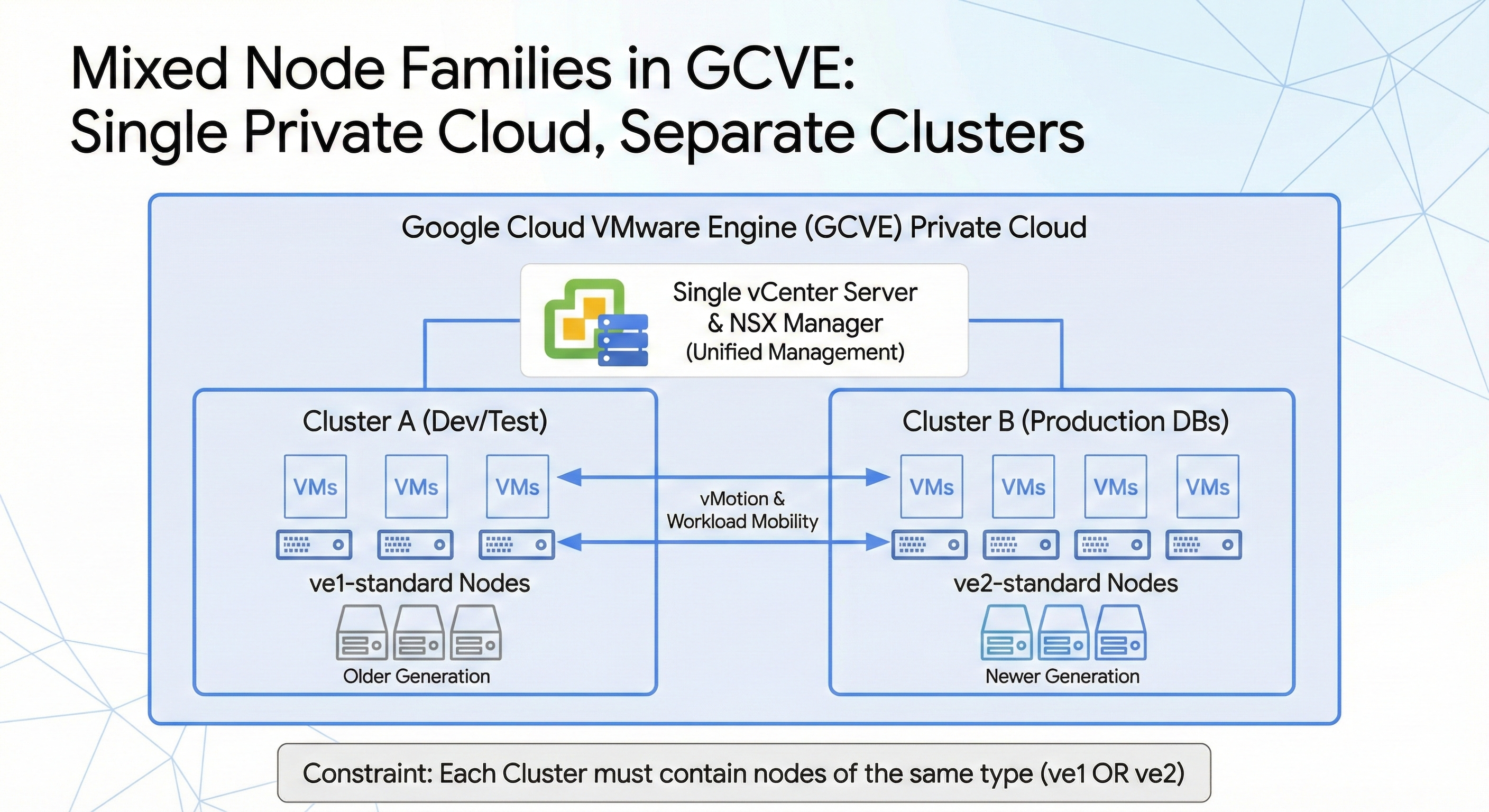 Mixed Node Families in GCVE:
Single Private Cloud, Separate Clusters

Google Cloud VMware Engine (GCVE) Private Cloud

Single vCenter Server
& NSX Manager
(Unified Management)

Cluster A (Dev/Test)

VMs VMs VMs

ve1-standard Nodes

Older Generation

vMotion &
Workload Mobility

Cluster B (Production DBs)

VMs VMs VMs VMs

ve2-standard Nodes

Newer Generation

Constraint: Each Cluster must contain nodes of the same type (ve1 OR ve2)